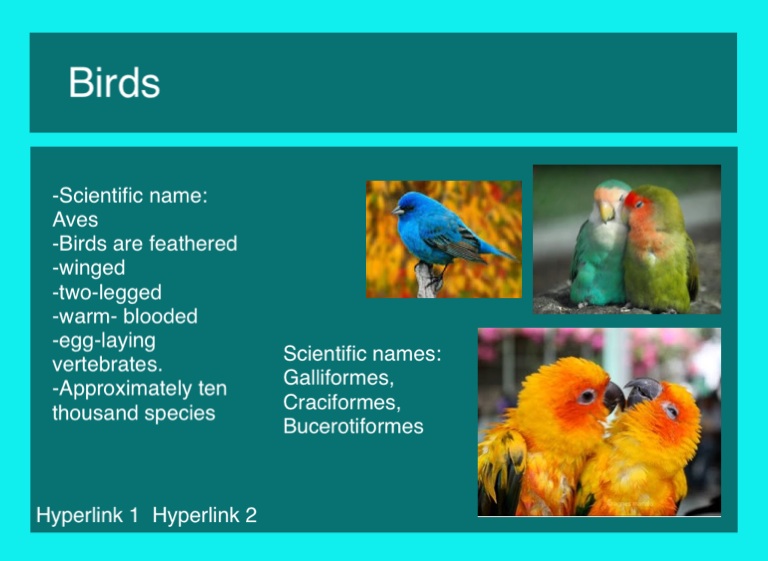 Birds

-Scientific name: Aves
-Birds are feathered
-winged
-two-legged
-warm- blooded
-egg-laying vertebrates.
-Approximately ten thousand species

Scientific names: Galliformes, Craciformes, Bucerotiformes

Hyperlink 1 Hyperlink 2